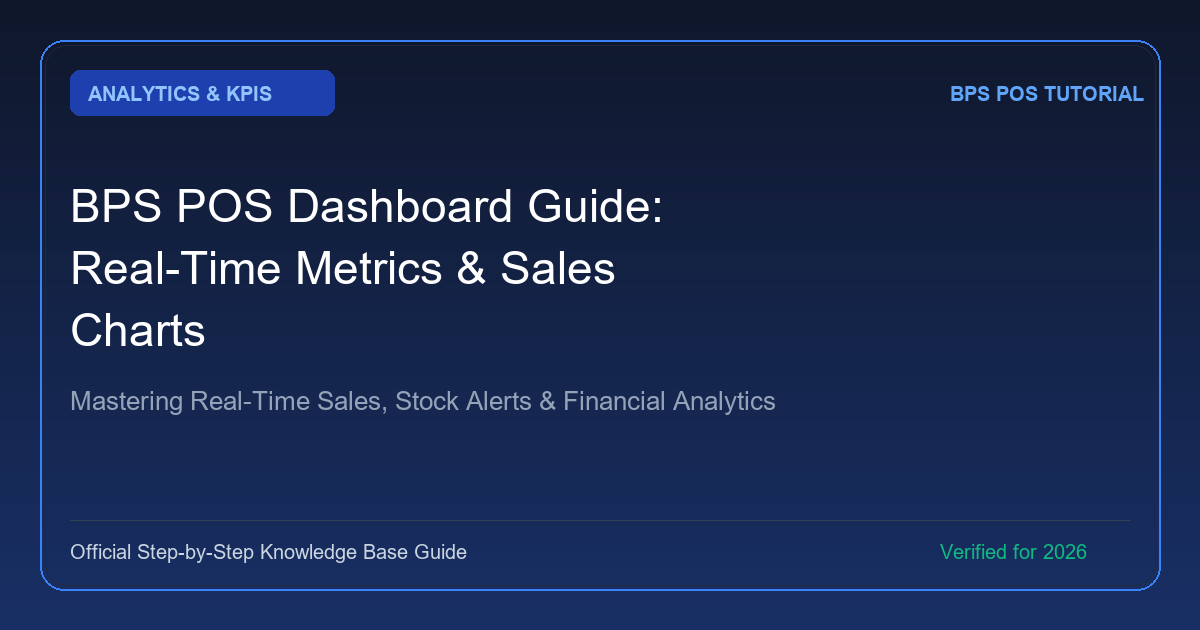 ANALYTICS & KPIS

BPS POS TUTORIAL

BPS POS Dashboard Guide: Real-Time Metrics & Sales Charts

Mastering Real-Time Sales, Stock Alerts & Financial Analytics

Official Step-by-Step Knowledge Base Guide

Verified for 2026